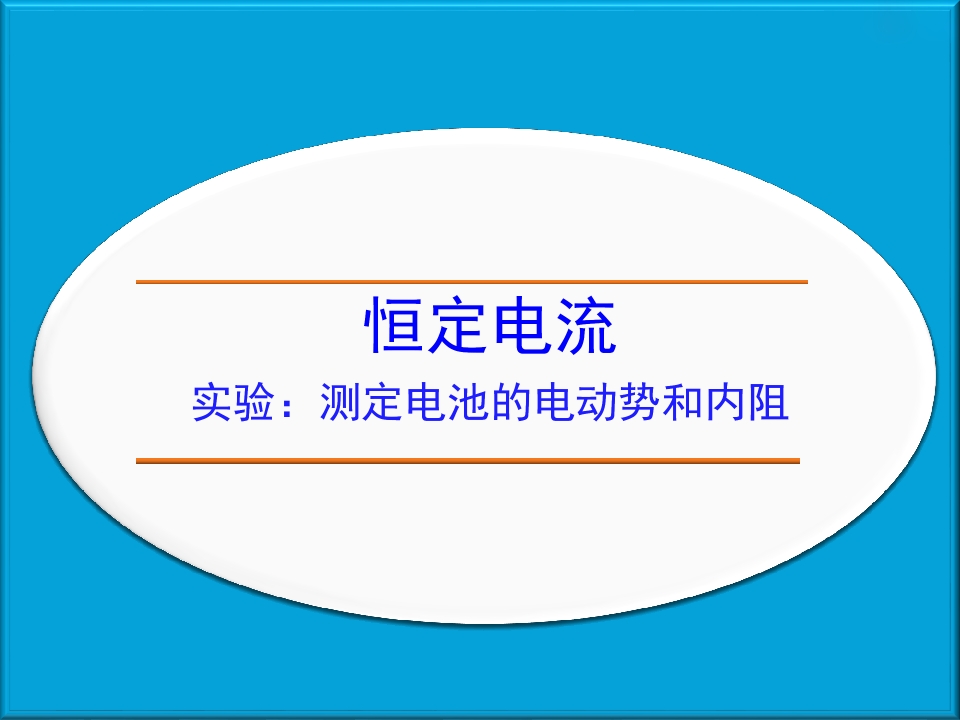 恒定电流

实验：测定电池的电动势和内阻